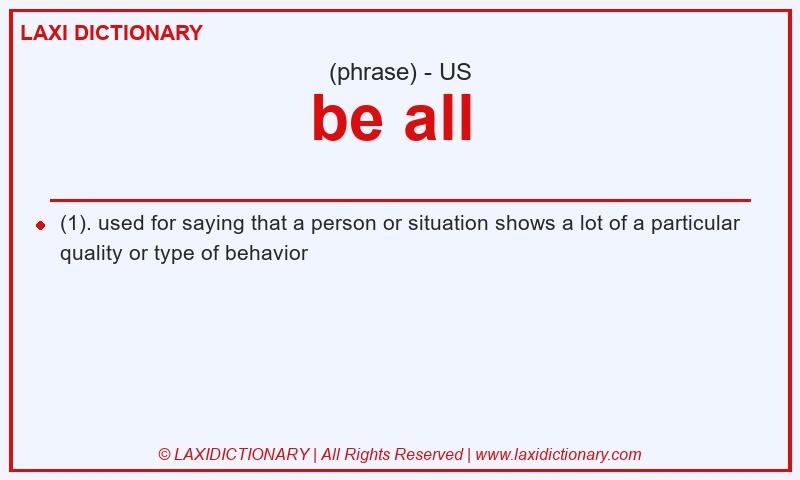 LAXI DICTIONARY

(phrase) - US

be all

(1). used for saying that a person or situation shows a lot of a particular quality or type of behavior

© LAXIDICTIONARY | All Rights Reserved | www.laxidictionary.com